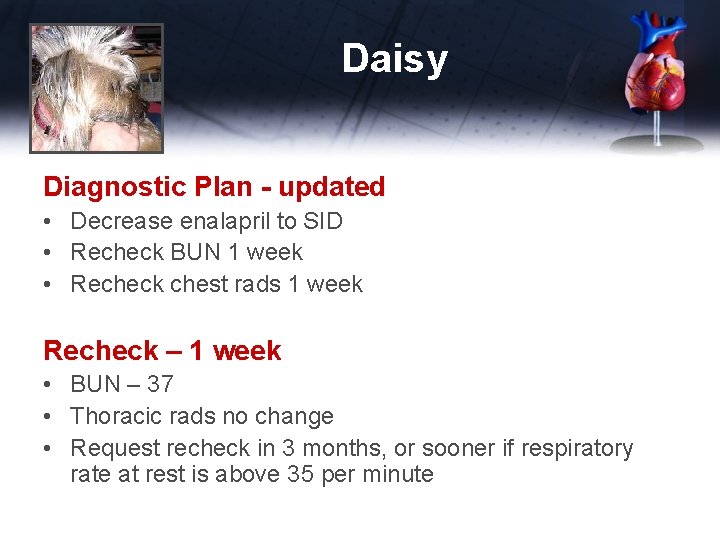 Daisy

Diagnostic Plan - updated
• Decrease enalapril to SID
• Recheck BUN 1 week
• Recheck chest rads 1 week

Recheck – 1 week
• BUN – 37
• Thoracic rads no change
• Request recheck in 3 months, or sooner if respiratory rate at rest is above 35 per minute